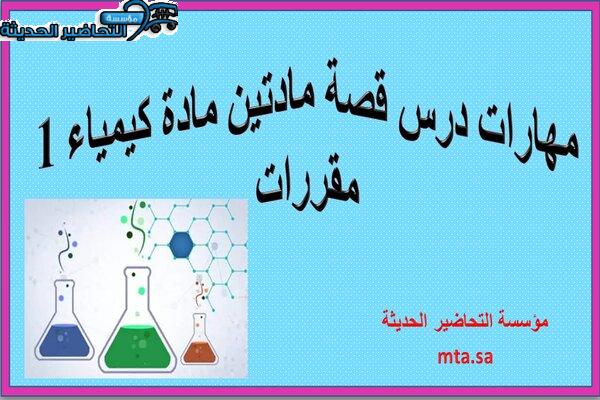 مؤسسة
التحاضير الحديثة

مهارات درس قصة مادتين مادة كيمياء 1 مقررات

مؤسسة التحاضير الحديثة

mta.sa